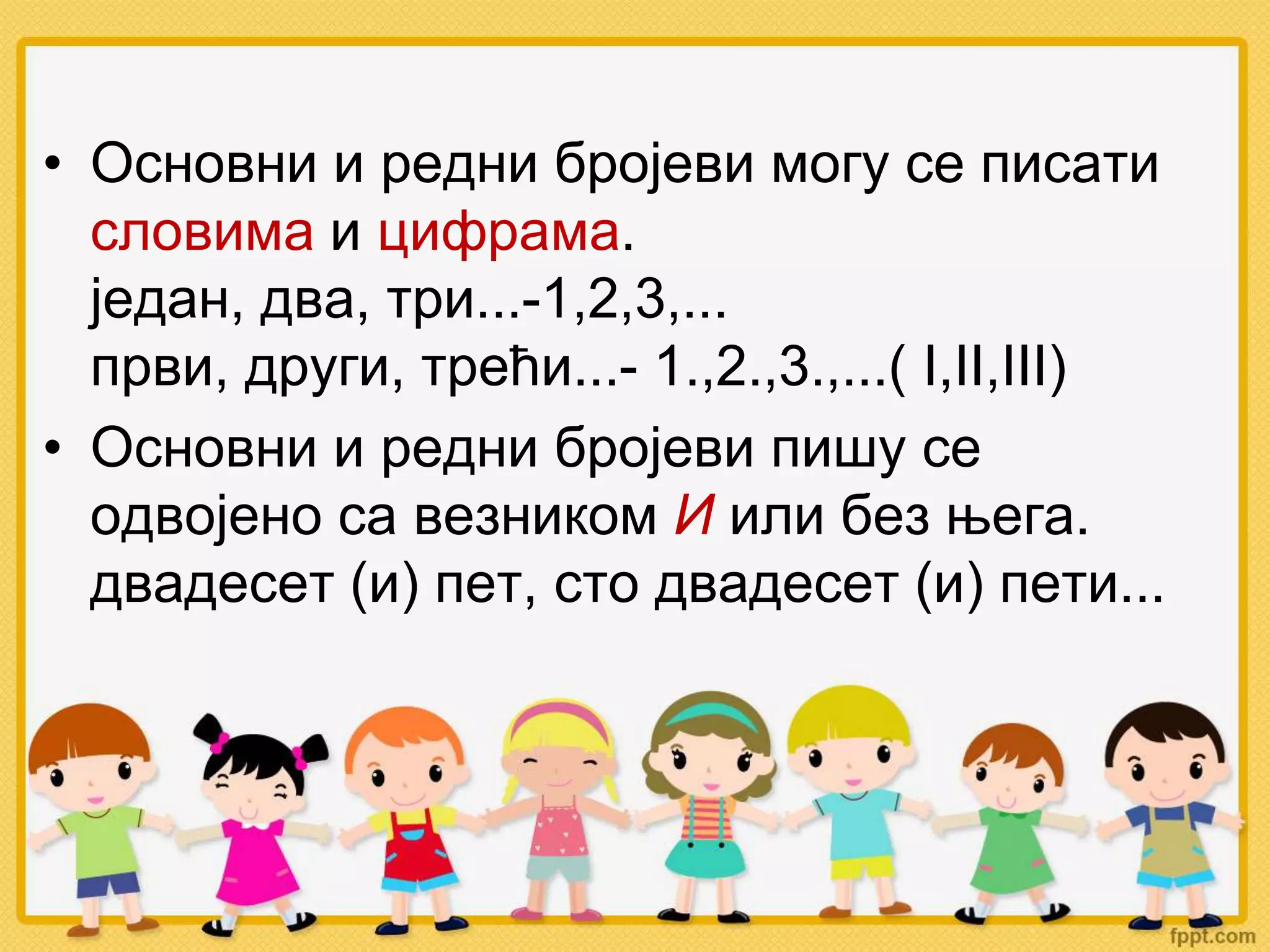 • Основни и редни бројеви могу се писати словима и цифрама.
један, два, три...-1,2,3,...
први, други, трећи...- 1.,2.,3.,...( I,II,III)

• Основни и редни бројеви пишу се одвојено са везником И или без њега.
двадесет (и) пет, сто двадесет (и) пети...

fppt.com